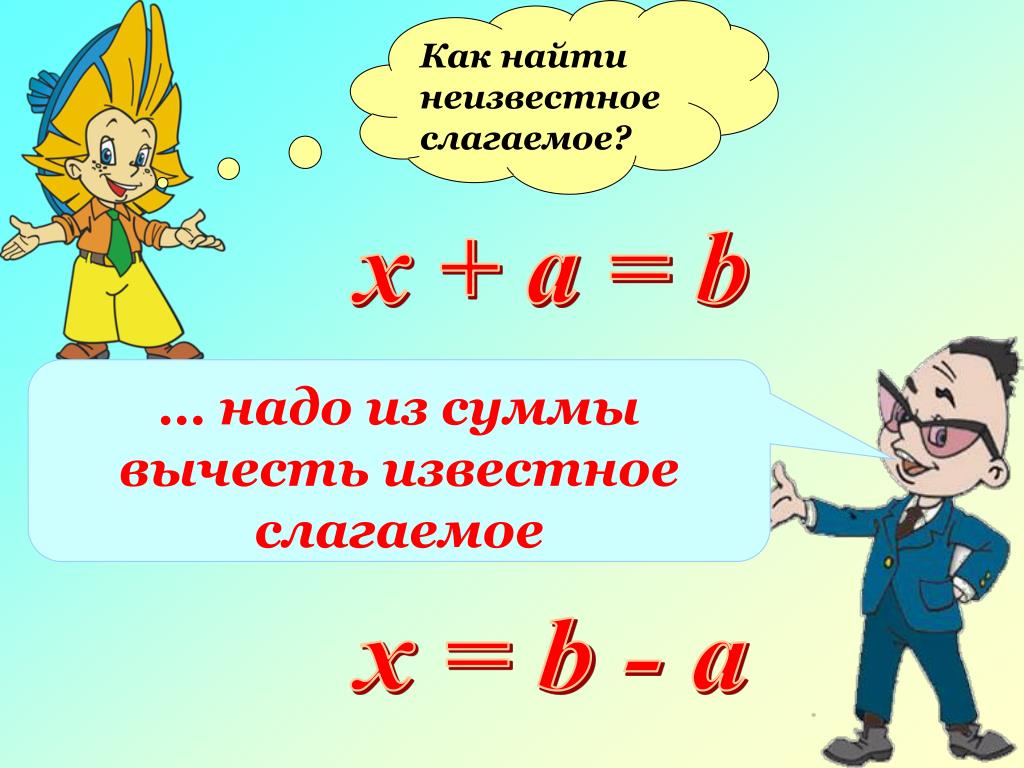 Как найти неизвестное слагаемое?

$x + a = b$

… надо из суммы вычесть известное слагаемое

$x = b - a$